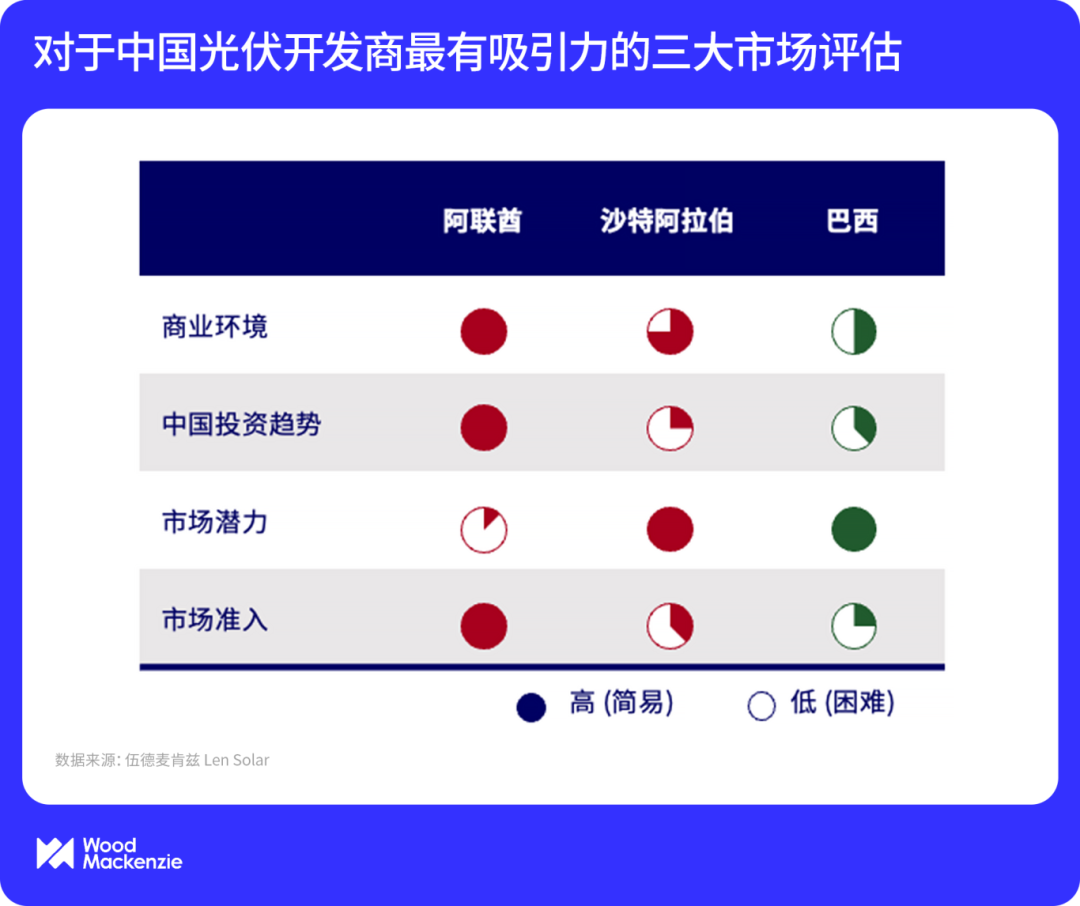 对于中国光伏开发商最有吸引力的三大市场评估

| | 阿联酋 | 沙特阿拉伯 | 巴西 |
|---|---|---|---|
| 商业环境 | | | |
| 中国投资趋势 | | | |
| 市场潜力 | | | |
| 市场准入 | | | |

高 (简易)　低 (困难)

数据来源: 伍德麦肯兹 Len Solar

Wood Mackenzie